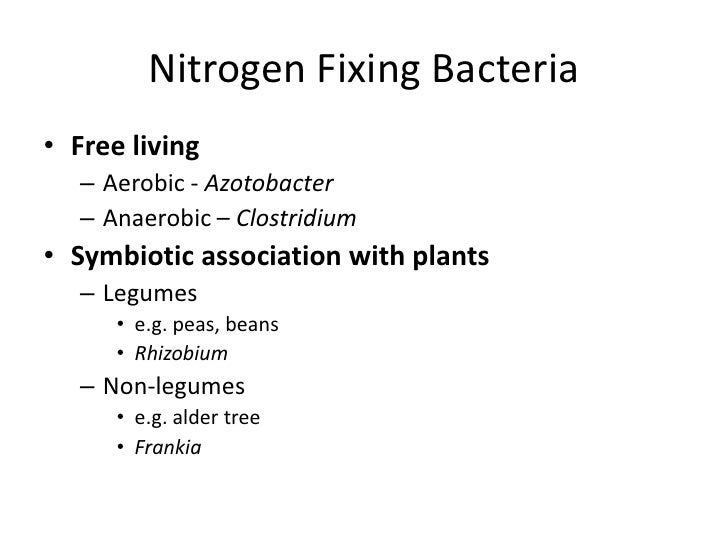 Nitrogen Fixing Bacteria

• Free living
– Aerobic - Azotobacter
– Anaerobic – Clostridium
• Symbiotic association with plants
– Legumes
• e.g. peas, beans
• Rhizobium
– Non-legumes
• e.g. alder tree
• Frankia